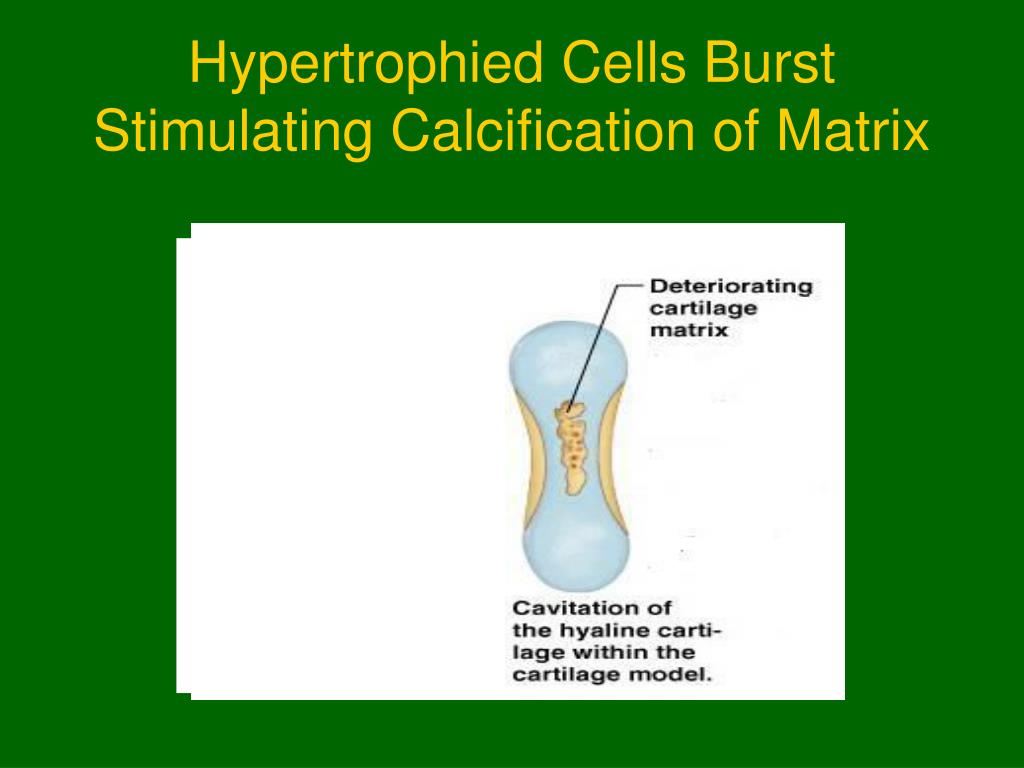 Hypertrophied Cells Burst Stimulating Calcification of Matrix

Deteriorating cartilage matrix

Cavitation of the hyaline cartilage within the cartilage model.